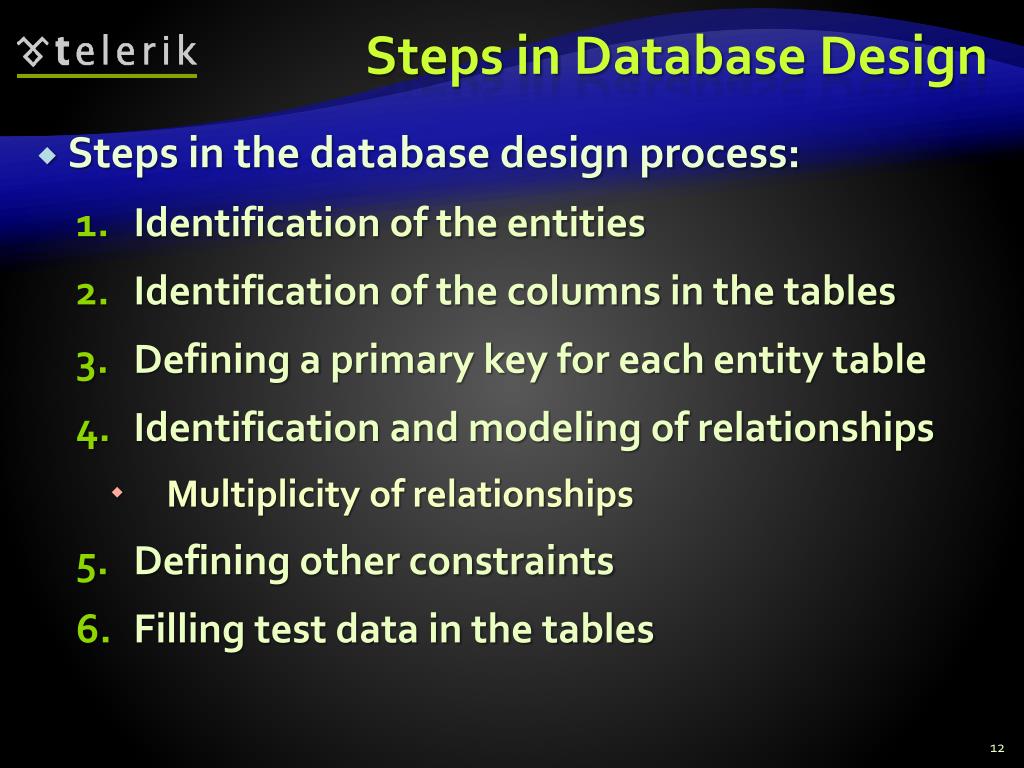 telerik

Steps in Database Design

Steps in the database design process:

1. Identification of the entities
2. Identification of the columns in the tables
3. Defining a primary key for each entity table
4. Identification and modeling of relationships
   Multiplicity of relationships
5. Defining other constraints
6. Filling test data in the tables

12